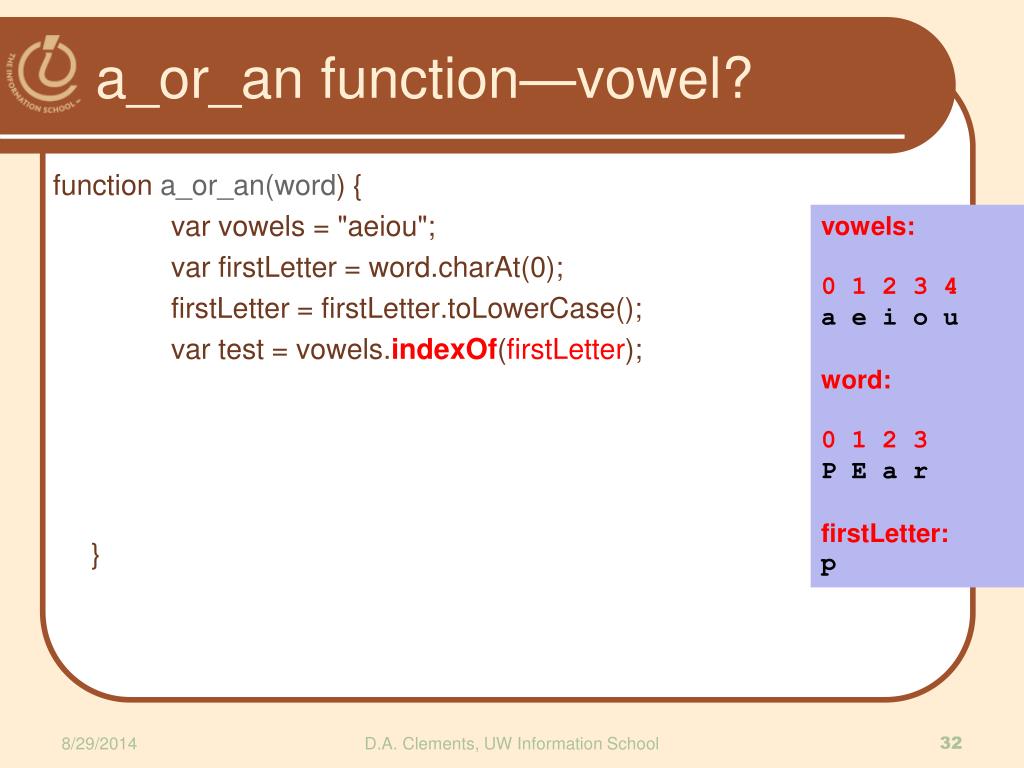 THE INFORMATION SCHOOL

a_or_an function—vowel?

function a_or_an(word) {
var vowels = "aeiou";
var firstLetter = word.charAt(0);
firstLetter = firstLetter.toLowerCase();
var test = vowels.indexOf(firstLetter);

}

vowels:

0 1 2 3 4
a e i o u

word:

0 1 2 3
P E a r

firstLetter:
p

8/29/2014

D.A. Clements, UW Information School

32